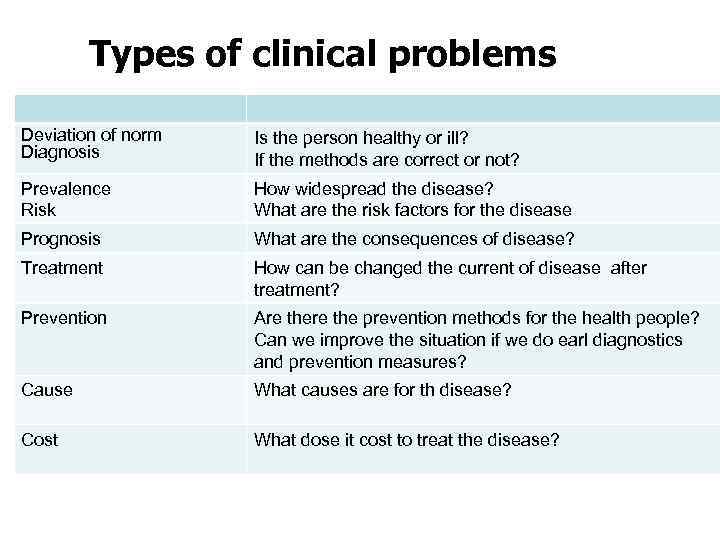 Types of clinical problems

| | |
|---|---|
| Deviation of norm Diagnosis | Is the person healthy or ill? If the methods are correct or not? |
| Prevalence Risk | How widespread the disease? What are the risk factors for the disease |
| Prognosis | What are the consequences of disease? |
| Treatment | How can be changed the current of disease after treatment? |
| Prevention | Are there the prevention methods for the health people? Can we improve the situation if we do earl diagnostics and prevention measures? |
| Cause | What causes are for th disease? |
| Cost | What dose it cost to treat the disease? |